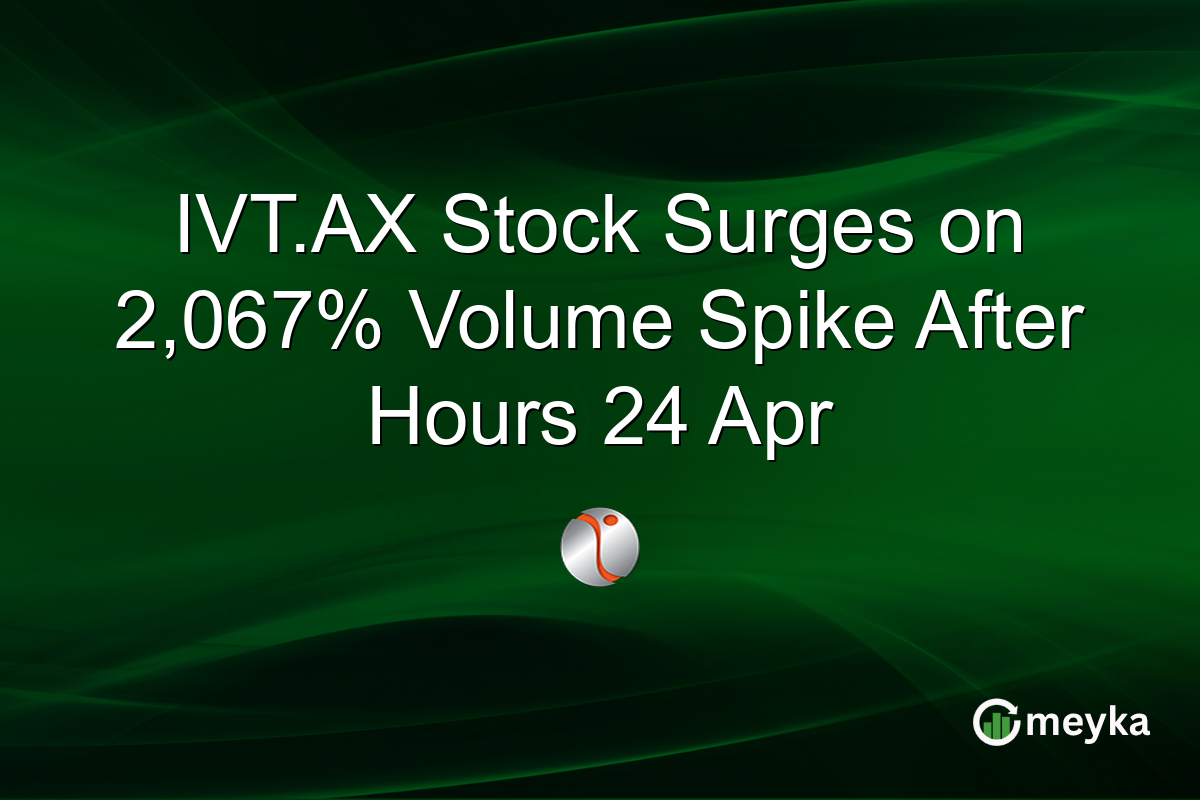 IVT.AX Stock Surges on 2,067% Volume Spike After Hours 24 Apr

meyka